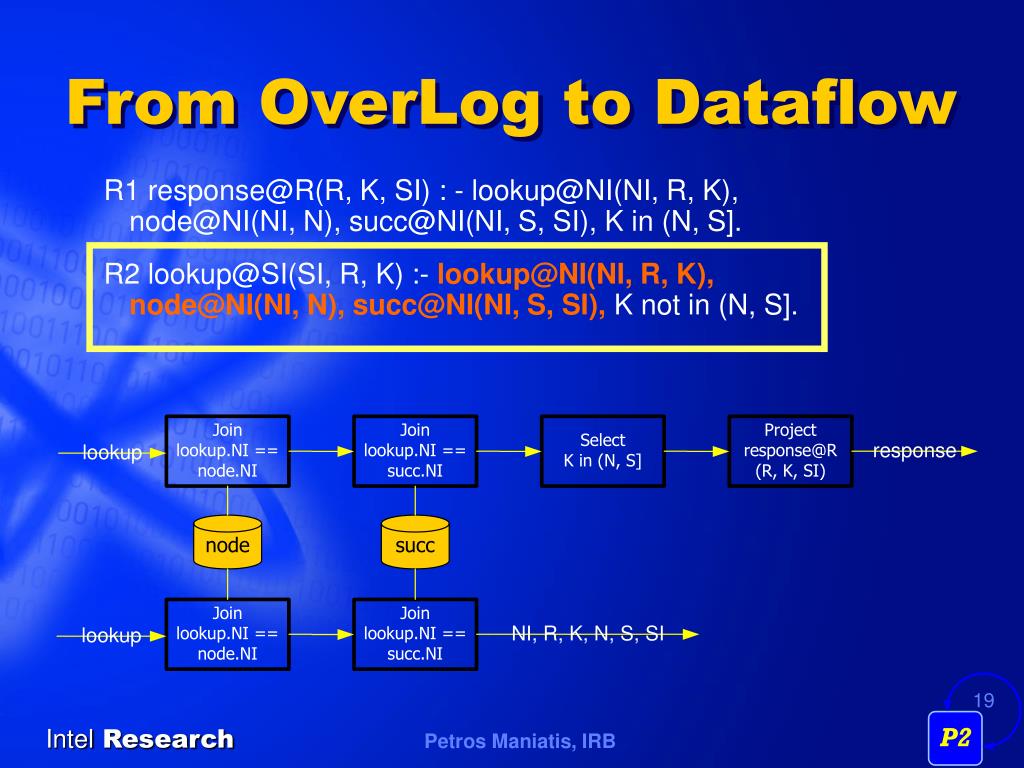 From OverLog to Dataflow

R1 response@R(R, K, SI) : - lookup@NI(NI, R, K), node@NI(NI, N), succ@NI(NI, S, SI), K in (N, S].

R2 lookup@SI(SI, R, K) :- lookup@NI(NI, R, K), node@NI(NI, N), succ@NI(NI, S, SI), K not in (N, S].

lookup

Join lookup.NI == node.NI

Join lookup.NI == succ.NI

Select K in (N, S]

Project response@R (R, K, SI)

response

node

succ

lookup

Join lookup.NI == node.NI

Join lookup.NI == succ.NI

NI, R, K, N, S, SI

19

Intel Research

Petros Maniatis, IRB

P2